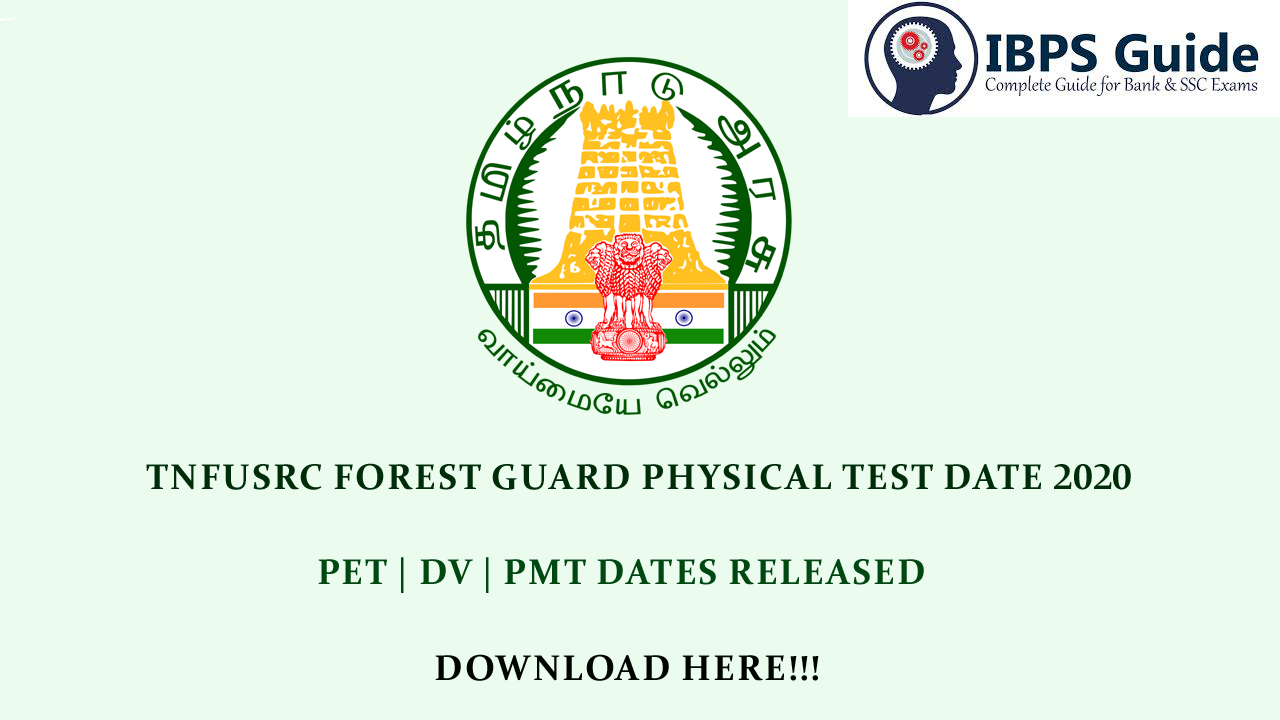 IBPS Guide
Complete Guide for Bank & SSC Exams

தமிழ்நாடு அரசு

வாய்மையே வெல்லும்

TNFUSRC FOREST GUARD PHYSICAL TEST DATE 2020

PET | DV | PMT DATES RELEASED

DOWNLOAD HERE!!!